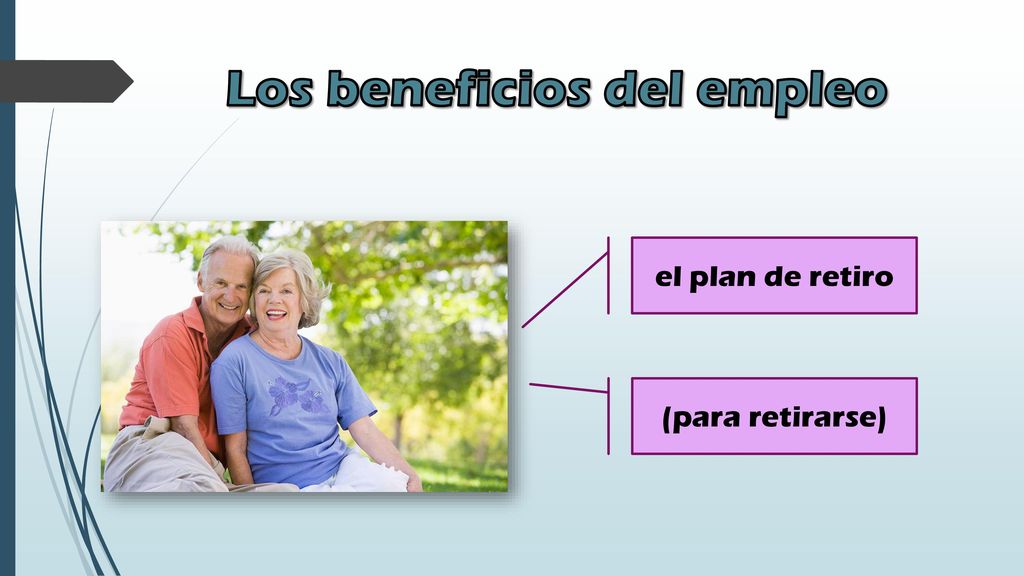 Los beneficios del empleo

el plan de retiro

(para retirarse)